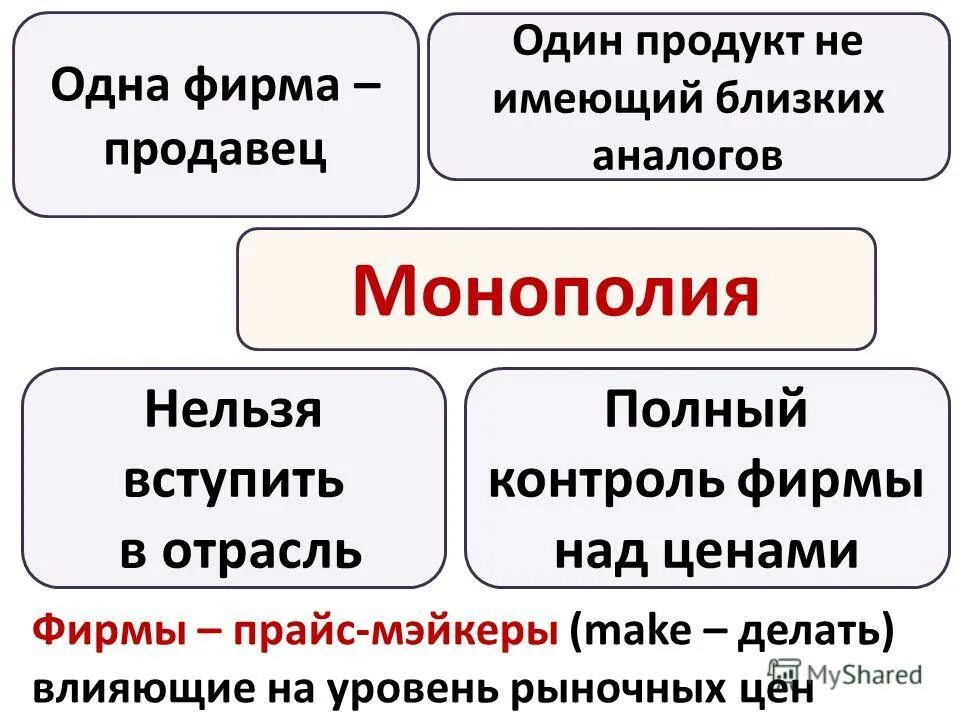 Одна фирма – продавец

Один продукт не имеющий близких аналогов

Монополия

Нельзя вступить в отрасль

Полный контроль фирмы над ценами

Фирмы – прайс-мэйкеры (make – делать) влияющие на уровень рыночных цен

MyShared